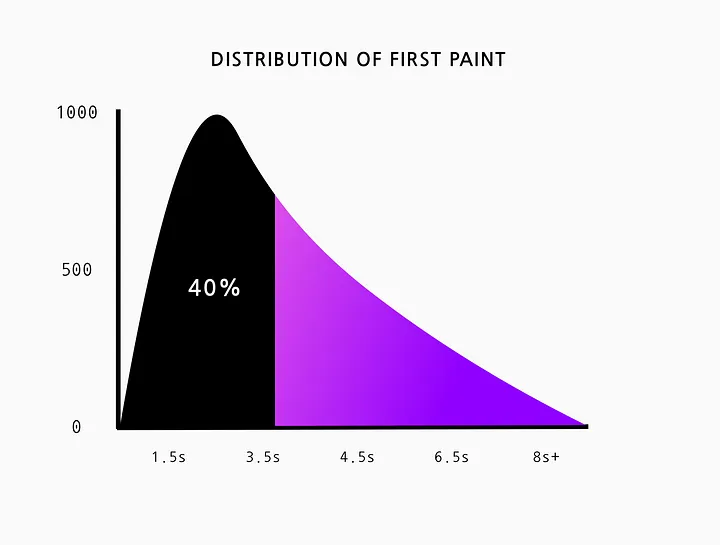 DISTRIBUTION OF FIRST PAINT

1000
500
0

40%

1.5s
3.5s
4.5s
6.5s
8s+